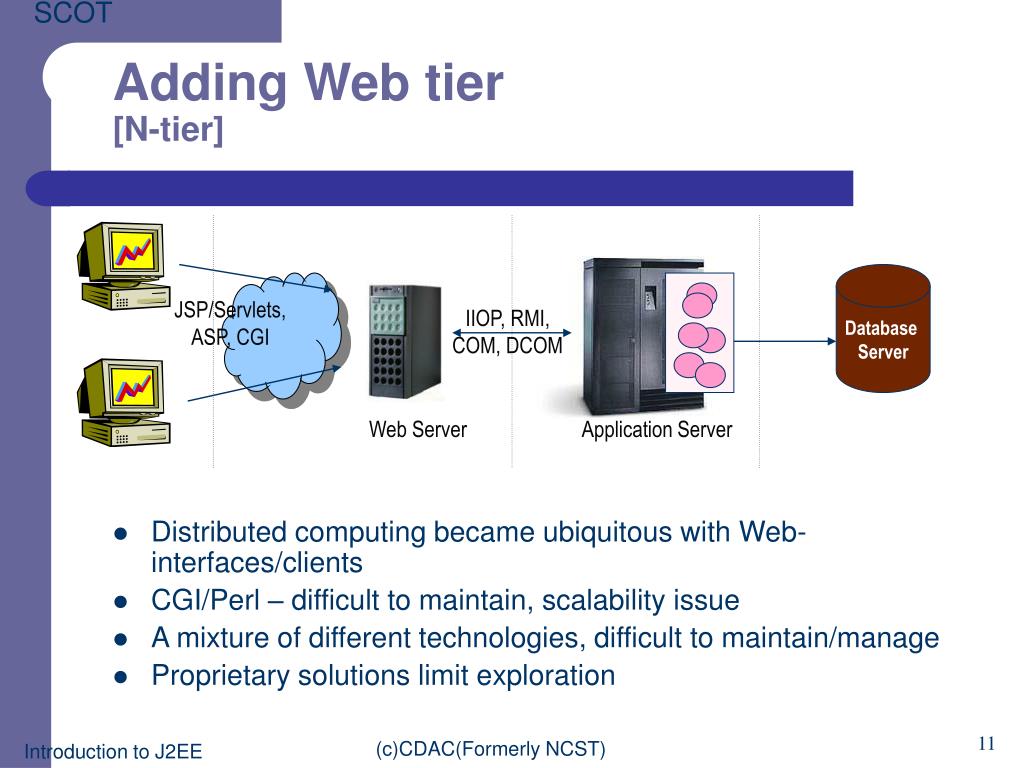 SCOT

Adding Web tier
[N-tier]

JSP/Servlets, ASP, CGI

IIOP, RMI, COM, DCOM

Database Server

Web Server

Application Server

- Distributed computing became ubiquitous with Web-interfaces/clients
- CGI/Perl – difficult to maintain, scalability issue
- A mixture of different technologies, difficult to maintain/manage
- Proprietary solutions limit exploration

Introduction to J2EE

(c)CDAC(Formerly NCST)

11